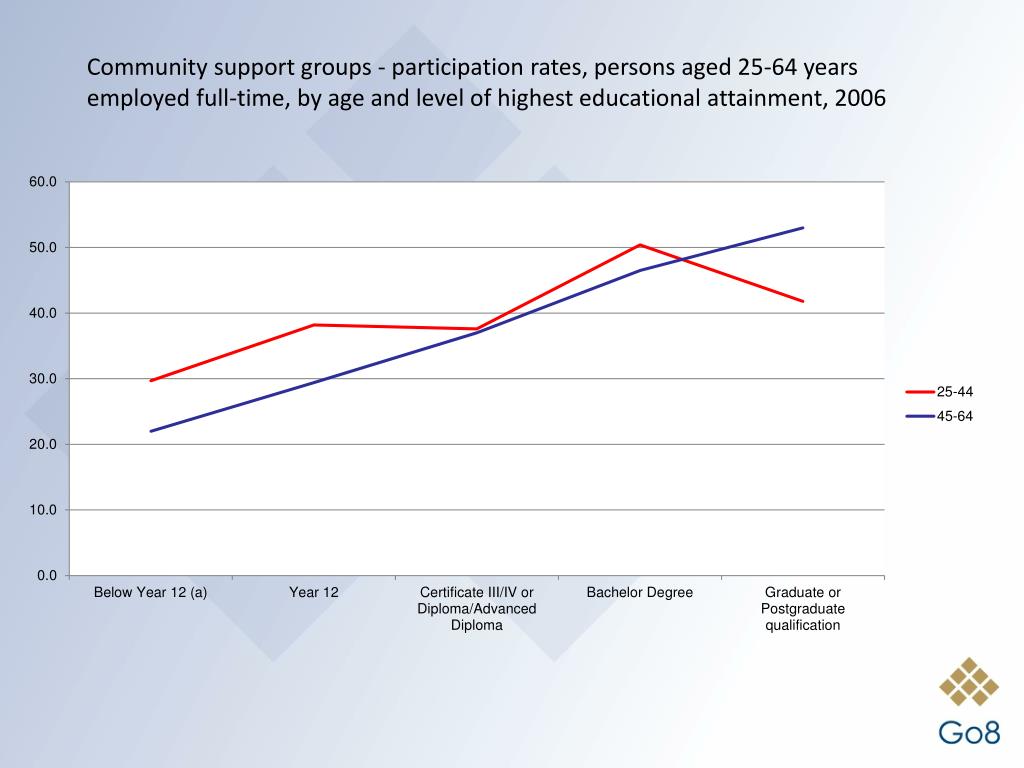 Community support groups - participation rates, persons aged 25-64 years employed full-time, by age and level of highest educational attainment, 2006

60.0
50.0
40.0
30.0
20.0
10.0
0.0

Below Year 12 (a)
Year 12
Certificate III/IV or Diploma/Advanced Diploma
Bachelor Degree
Graduate or Postgraduate qualification

25-44
45-64

Go8